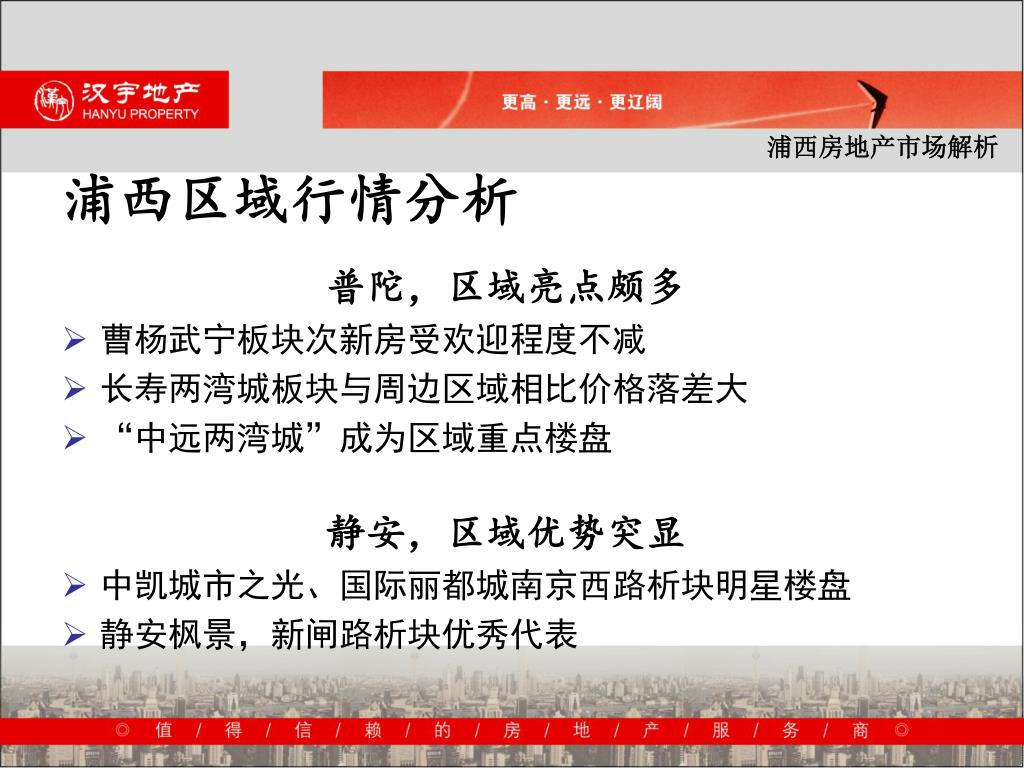 汉宇地产
HANYU PROPERTY

更高 · 更远 · 更辽阔

浦西房地产市场解析

浦西区域行情分析

普陀，区域亮点颇多

➢ 曹杨武宁板块次新房受欢迎程度不减
➢ 长寿两湾城板块与周边区域相比价格落差大
➢ “中远两湾城”成为区域重点楼盘

静安，区域优势突显

➢ 中凯城市之光、国际丽都城南京西路析块明星楼盘
➢ 静安枫景，新闸路析块优秀代表

◎ 值 / 得 / 信 / 赖 / 的 / 房 / 地 / 产 / 服 / 务 / 商 ◎